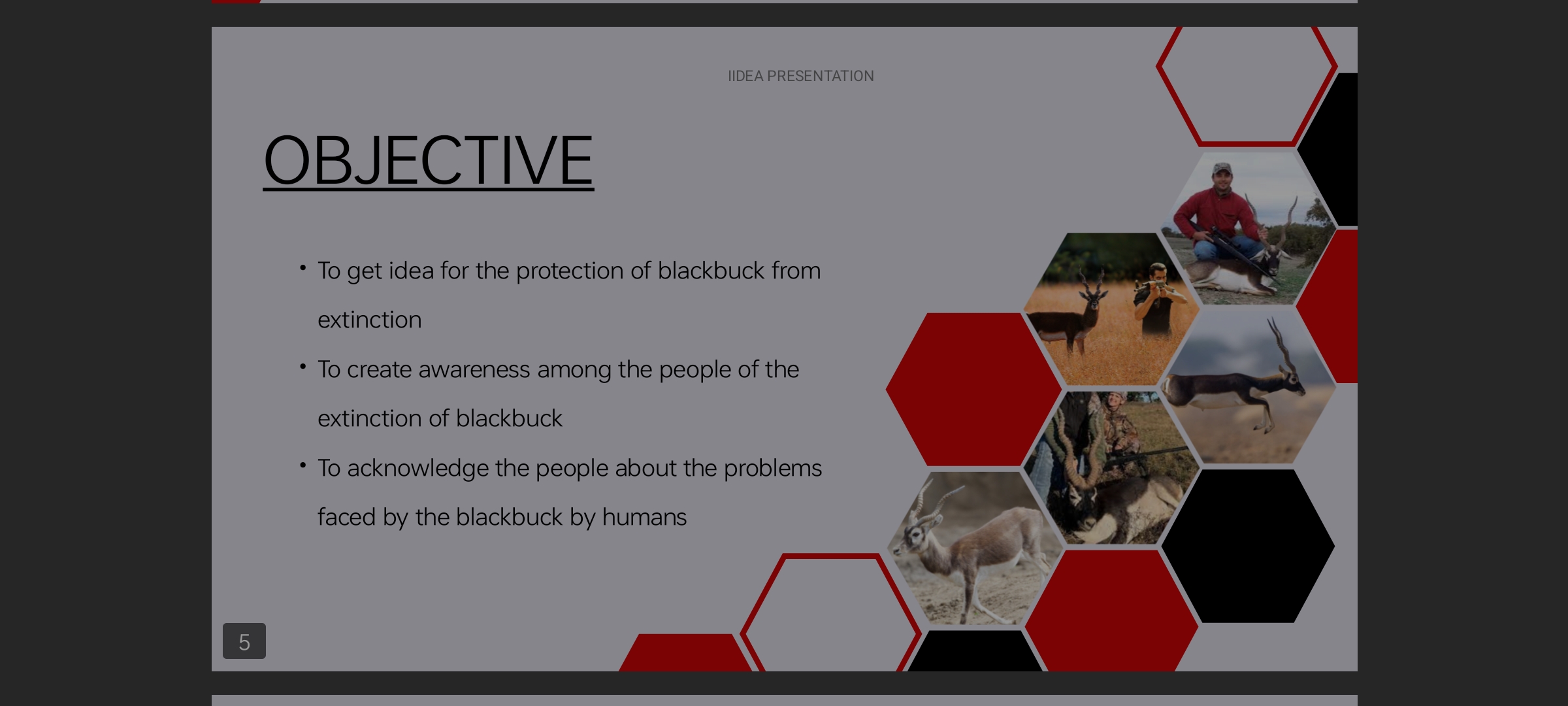 IIDEA PRESENTATION

OBJECTIVE

• To get idea for the protection of blackbuck from extinction

• To create awareness among the people of the extinction of blackbuck

• To acknowledge the people about the problems faced by the blackbuck by humans

5